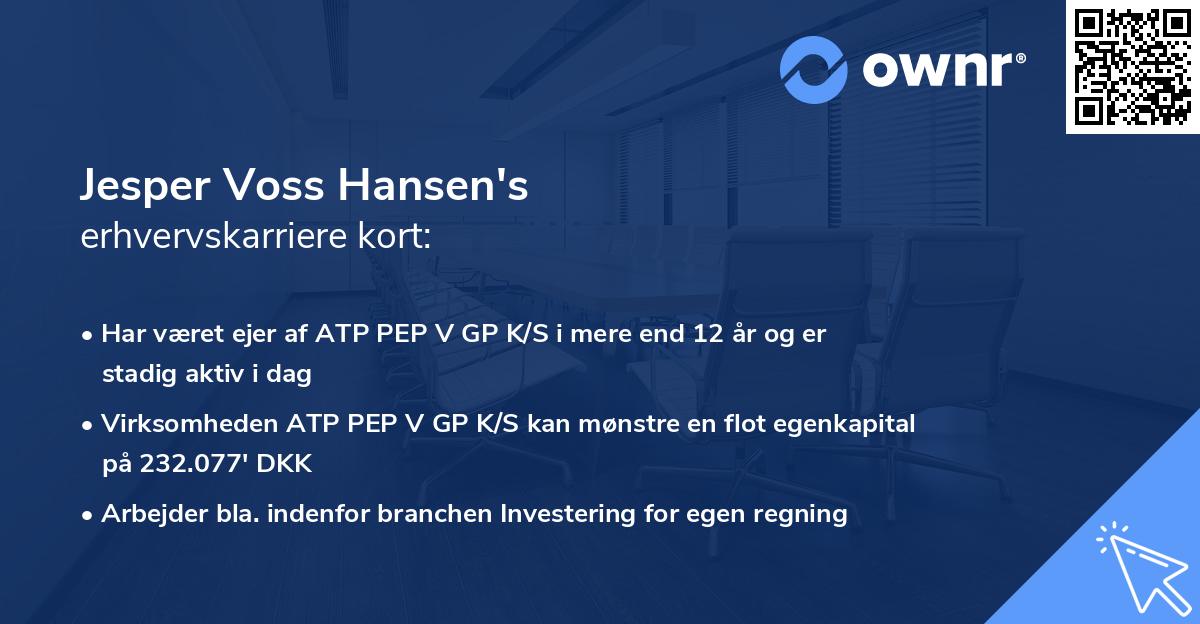 ownr®

Jesper Voss Hansen's
erhvervskarriere kort:

• Har været ejer af ATP PEP V GP K/S i mere end 12 år og er stadig aktiv i dag

• Virksomheden ATP PEP V GP K/S kan mønstre en flot egenkapital på 232.077' DKK

• Arbejder bla. indenfor branchen Investering for egen regning